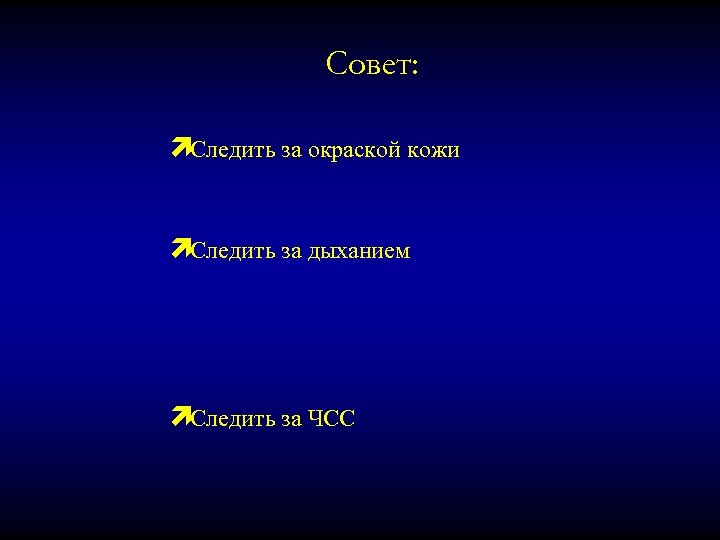 Совет:

Следить за окраской кожи

Следить за дыханием

Следить за ЧСС